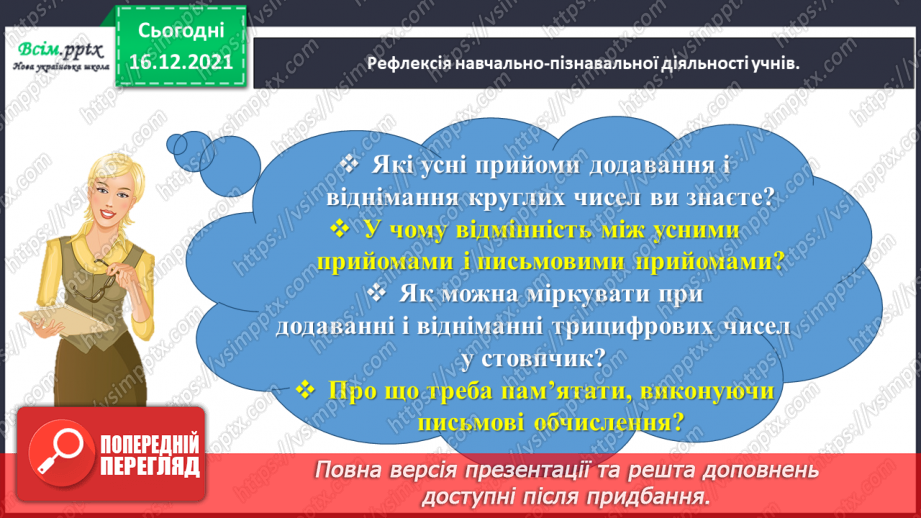 Всім.pptx
Нова українська школа

Сьогодні
16.12.2021

Рефлексія навчально-пізнавальної діяльності учнів.

❖ Які усні прийоми додавання і віднімання круглих чисел ви знаєте?
❖ У чому відмінність між усними прийомами і письмовими прийомами?
❖ Як можна міркувати при додаванні і відніманні трицифрових чисел у стовпчик?
❖ Про що треба пам'ятати, виконуючи письмові обчислення?

ПОПЕРЕДНІЙ ПЕРЕГЛЯД

Повна версія презентації та решта доповнень доступні після придбання.

https://vsimpptx.com